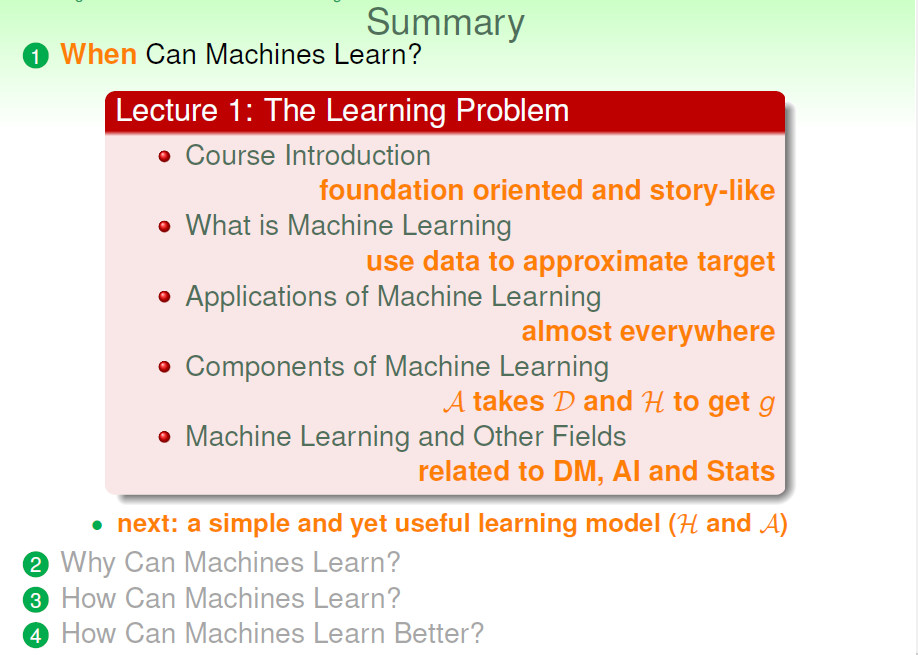 Summary

1 When Can Machines Learn?

Lecture 1: The Learning Problem

- Course Introduction
foundation oriented and story-like
- What is Machine Learning
use data to approximate target
- Applications of Machine Learning
almost everywhere
- Components of Machine Learning
$\mathcal{A}$ takes $\mathcal{D}$ and $\mathcal{H}$ to get $g$
- Machine Learning and Other Fields
related to DM, AI and Stats

- next: a simple and yet useful learning model ($\mathcal{H}$ and $\mathcal{A}$)

2 Why Can Machines Learn?
3 How Can Machines Learn?
4 How Can Machines Learn Better?